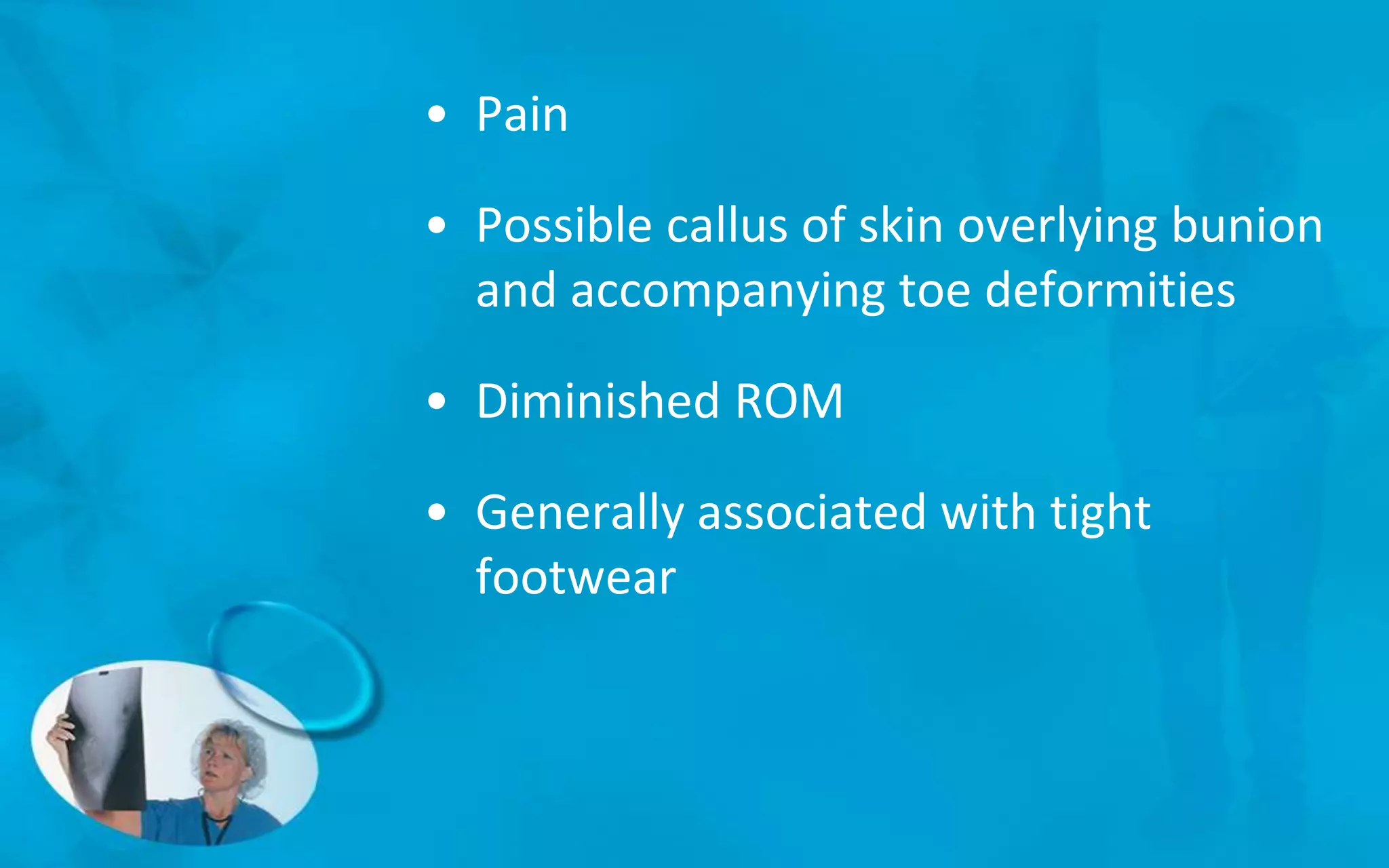 • Pain

• Possible callus of skin overlying bunion and accompanying toe deformities

• Diminished ROM

• Generally associated with tight footwear